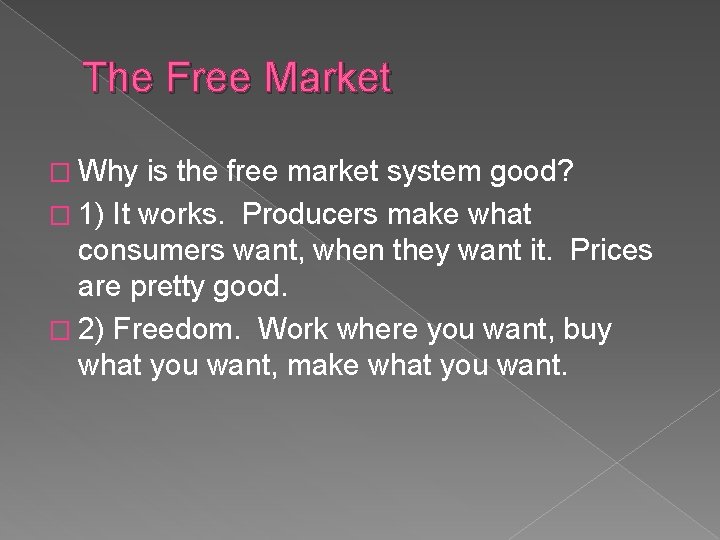 The Free Market

Why is the free market system good?

1) It works. Producers make what consumers want, when they want it. Prices are pretty good.

2) Freedom. Work where you want, buy what you want, make what you want.